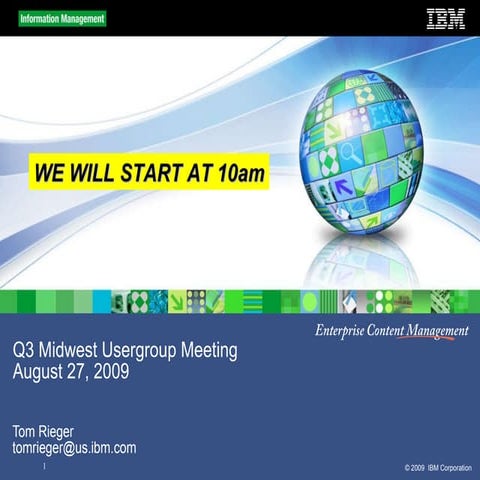 Information Management

IBM

WE WILL START AT 10am

Enterprise Content Management

Q3 Midwest Usergroup Meeting
August 27, 2009

Tom Rieger
tomrieger@us.ibm.com

1

© 2009 IBM Corporation